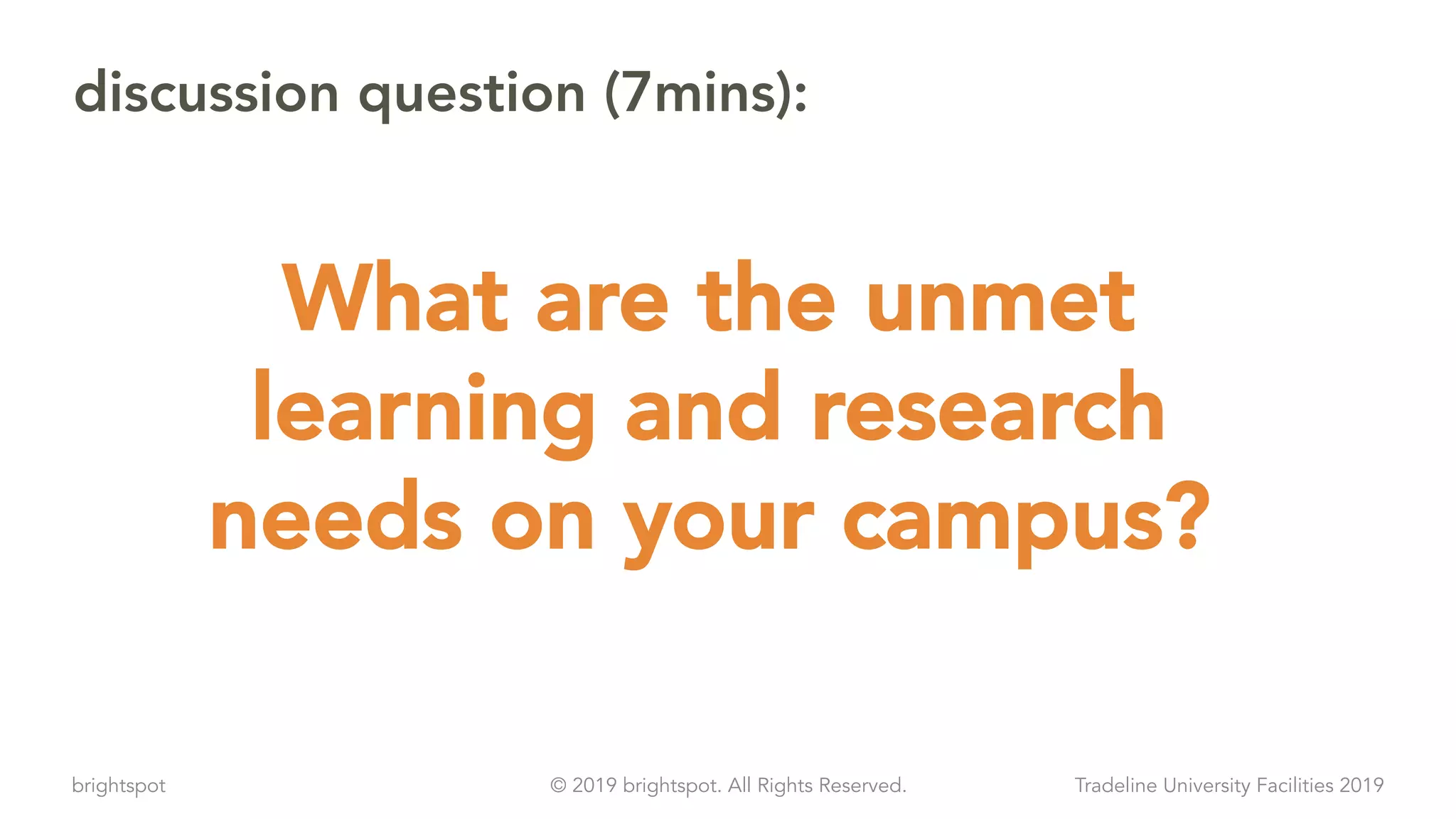 discussion question (7mins):

What are the unmet learning and research needs on your campus?

brightspot

© 2019 brightspot. All Rights Reserved.

Tradeline University Facilities 2019